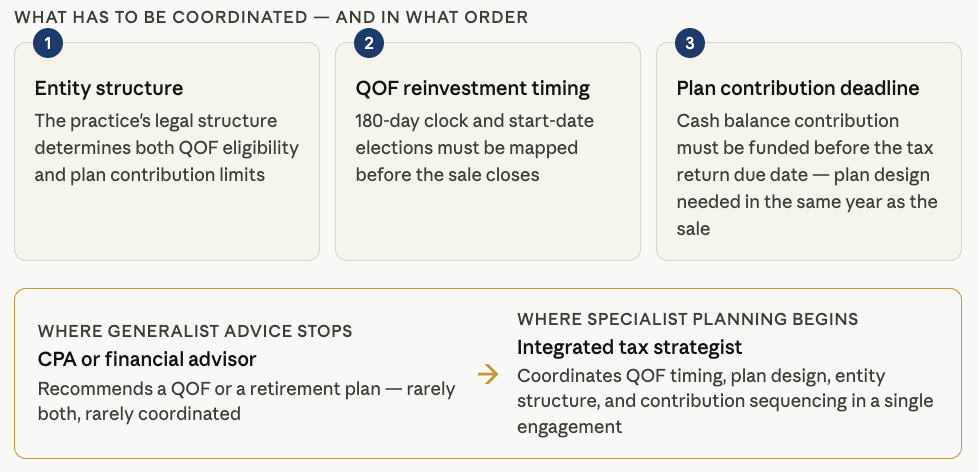 WHAT HAS TO BE COORDINATED — AND IN WHAT ORDER

1
Entity structure
The practice's legal structure determines both QOF eligibility and plan contribution limits

2
QOF reinvestment timing
180-day clock and start-date elections must be mapped before the sale closes

3
Plan contribution deadline
Cash balance contribution must be funded before the tax return due date — plan design needed in the same year as the sale

WHERE GENERALIST ADVICE STOPS
CPA or financial advisor
Recommends a QOF or a retirement plan — rarely both, rarely coordinated

→

WHERE SPECIALIST PLANNING BEGINS
Integrated tax strategist
Coordinates QOF timing, plan design, entity structure, and contribution sequencing in a single engagement